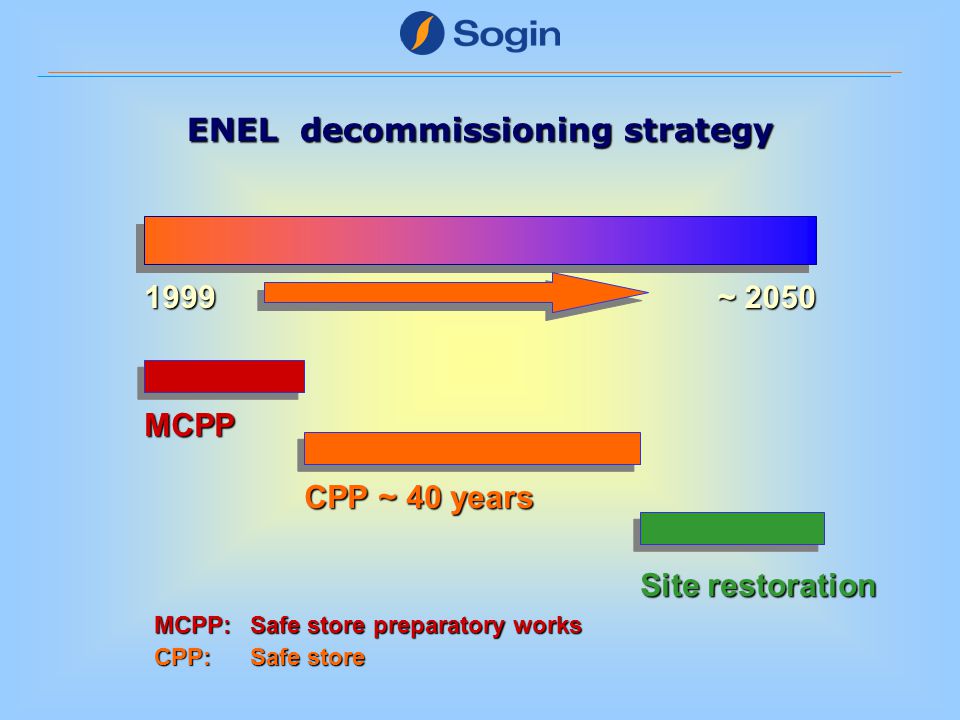 Sogin

ENEL decommissioning strategy

1999

~ 2050

MCPP

CPP ~ 40 years

Site restoration

MCPP: Safe store preparatory works
CPP: Safe store